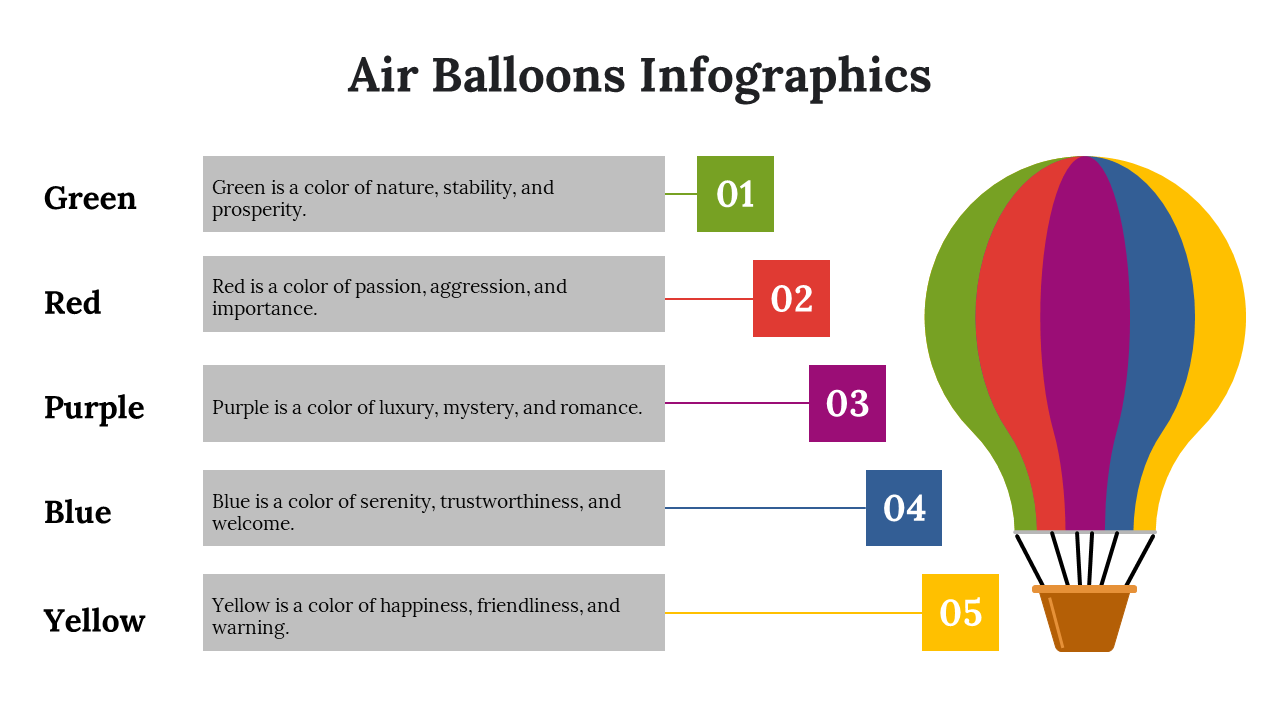 Air Balloons Infographics

Green
Green is a color of nature, stability, and prosperity.
01

Red
Red is a color of passion, aggression, and importance.
02

Purple
Purple is a color of luxury, mystery, and romance.
03

Blue
Blue is a color of serenity, trustworthiness, and welcome.
04

Yellow
Yellow is a color of happiness, friendliness, and warning.
05